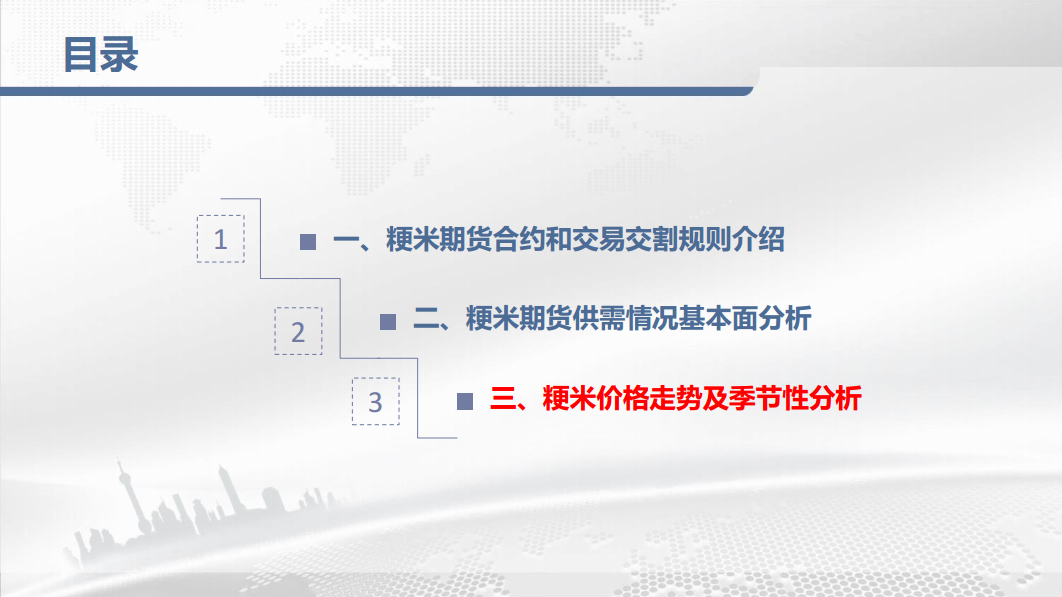 目录

1

一、粳米期货合约和交易交割规则介绍

2

二、粳米期货供需情况基本面分析

3

三、粳米价格走势及季节性分析